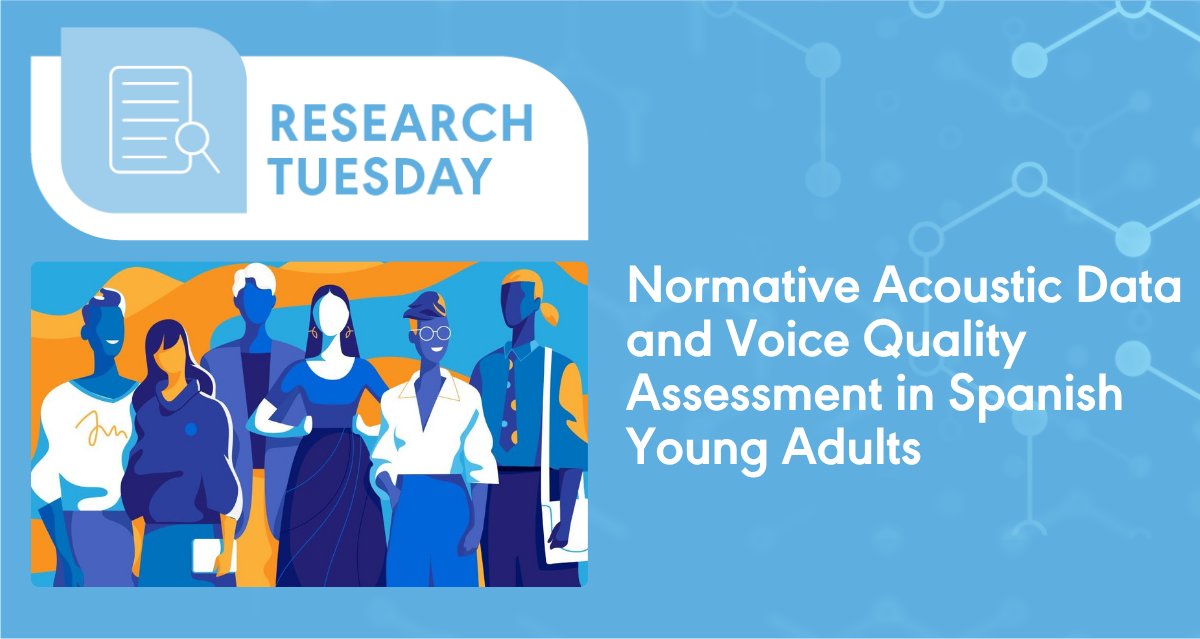 RESEARCH TUESDAY

Normative Acoustic Data and Voice Quality Assessment in Spanish Young Adults